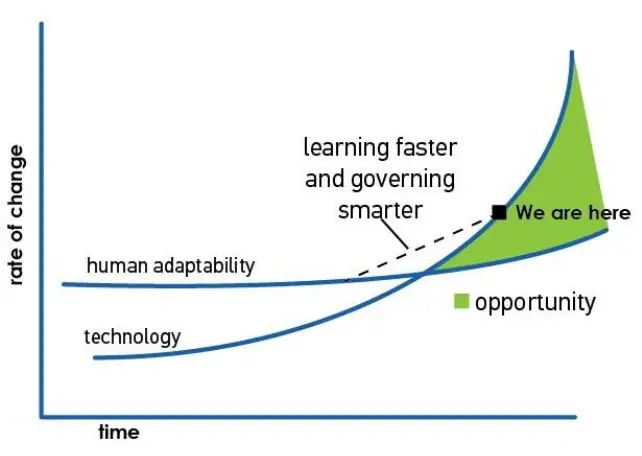 rate of change

learning faster and governing smarter

We are here

human adaptability

opportunity

technology

time